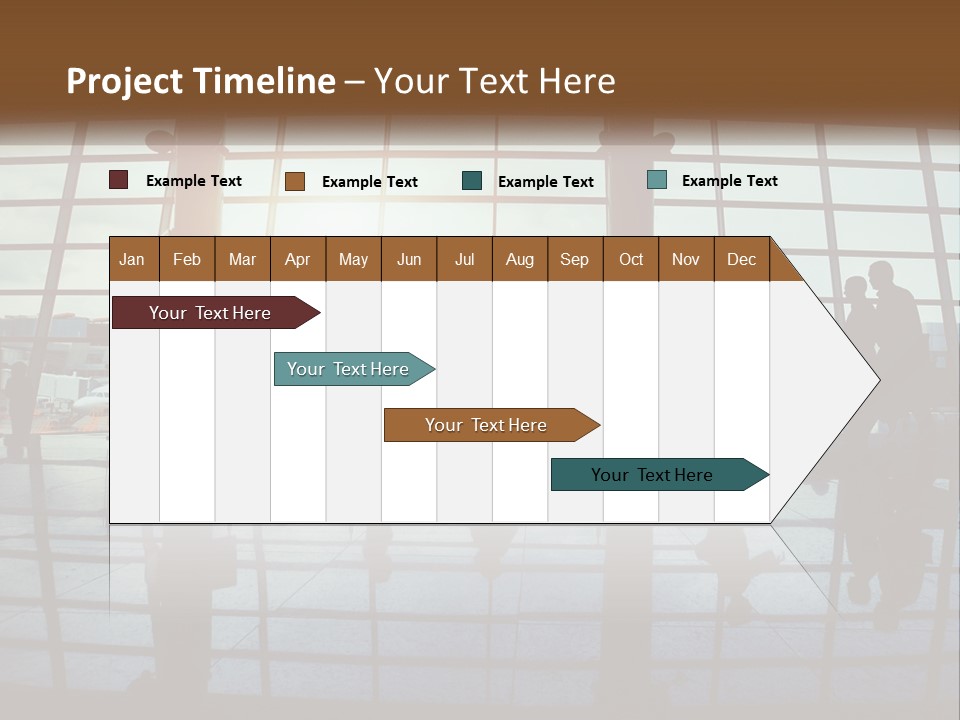 Project Timeline – Your Text Here

Example Text
Example Text
Example Text
Example Text

| Jan | Feb | Mar | Apr | May | Jun | Jul | Aug | Sep | Oct | Nov | Dec |
|---|---|---|---|---|---|---|---|---|---|---|---|

Your Text Here

Your Text Here

Your Text Here

Your Text Here